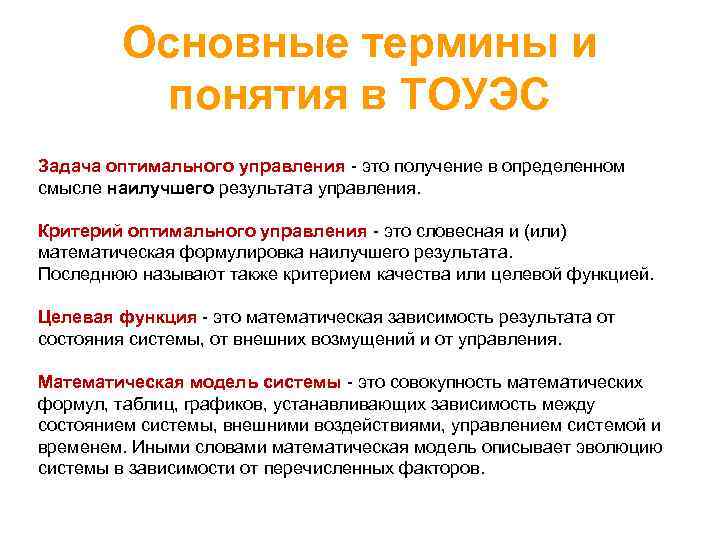 Основные термины и понятия в ТОУЭС

Задача оптимального управления - это получение в определенном смысле наилучшего результата управления.

Критерий оптимального управления - это словесная и (или) математическая формулировка наилучшего результата. Последнюю называют также критерием качества или целевой функцией.

Целевая функция - это математическая зависимость результата от состояния системы, от внешних возмущений и от управления.

Математическая модель системы - это совокупность математических формул, таблиц, графиков, устанавливающих зависимость между состоянием системы, внешними воздействиями, управлением системой и временем. Иными словами математическая модель описывает эволюцию системы в зависимости от перечисленных факторов.